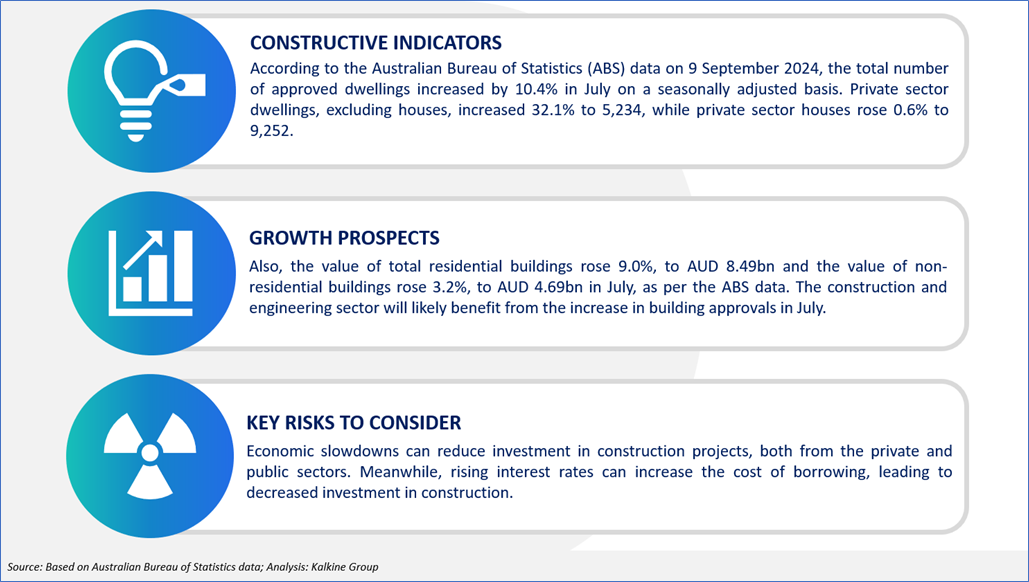 CONSTRUCTIVE INDICATORS
According to the Australian Bureau of Statistics (ABS) data on 9 September 2024, the total number of approved dwellings increased by 10.4% in July on a seasonally adjusted basis. Private sector dwellings, excluding houses, increased 32.1% to 5,234, while private sector houses rose 0.6% to 9,252.

GROWTH PROSPECTS
Also, the value of total residential buildings rose 9.0%, to AUD 8.49bn and the value of non-residential buildings rose 3.2%, to AUD 4.69bn in July, as per the ABS data. The construction and engineering sector will likely benefit from the increase in building approvals in July.

KEY RISKS TO CONSIDER
Economic slowdowns can reduce investment in construction projects, both from the private and public sectors. Meanwhile, rising interest rates can increase the cost of borrowing, leading to decreased investment in construction.

Source: Based on Australian Bureau of Statistics data; Analysis: Kalkine Group